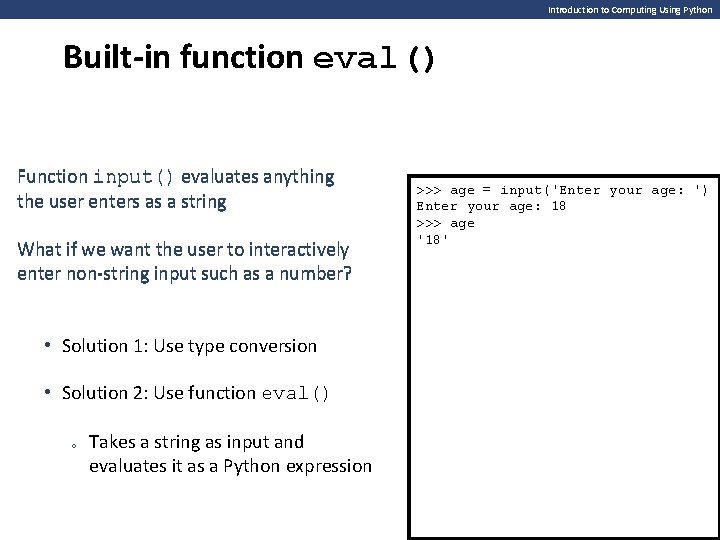 Introduction to Computing Using Python

Built-in function eval()

Function input() evaluates anything the user enters as a string

What if we want the user to interactively enter non-string input such as a number?

• Solution 1: Use type conversion

• Solution 2: Use function eval()

◦ Takes a string as input and evaluates it as a Python expression

>>> age = input('Enter your age: ')
Enter your age: 18
>>> age
'18'